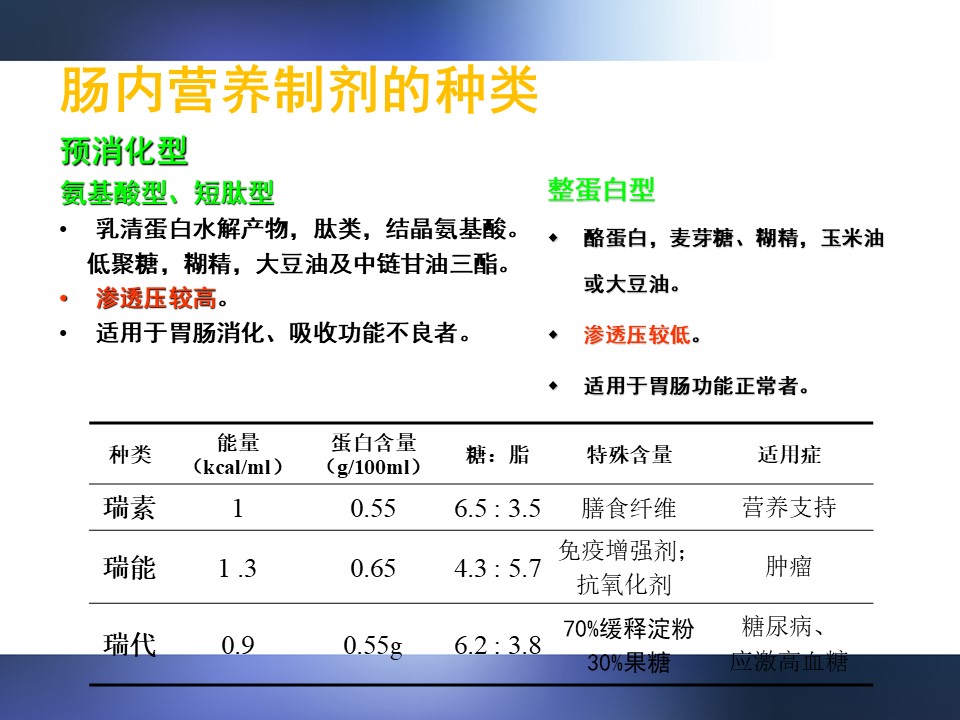 肠内营养制剂的种类

预消化型

氨基酸型、短肽型

• 乳清蛋白水解产物，肽类，结晶氨基酸。低聚糖，糊精，大豆油及中链甘油三酯。
• 渗透压较高。
• 适用于胃肠消化、吸收功能不良者。

整蛋白型

◆ 酪蛋白，麦芽糖、糊精，玉米油或大豆油。
◆ 渗透压较低。
◆ 适用于胃肠功能正常者。

| 种类 | 能量（kcal/ml） | 蛋白含量（g/100ml） | 糖：脂 | 特殊含量 | 适用症 |
|---|---|---|---|---|---|
| 瑞素 | 1 | 0.55 | 6.5 : 3.5 | 膳食纤维 | 营养支持 |
| 瑞能 | 1 .3 | 0.65 | 4.3 : 5.7 | 免疫增强剂；抗氧化剂 | 肿瘤 |
| 瑞代 | 0.9 | 0.55g | 6.2 : 3.8 | 70%缓释淀粉 30%果糖 | 糖尿病、应激高血糖 |